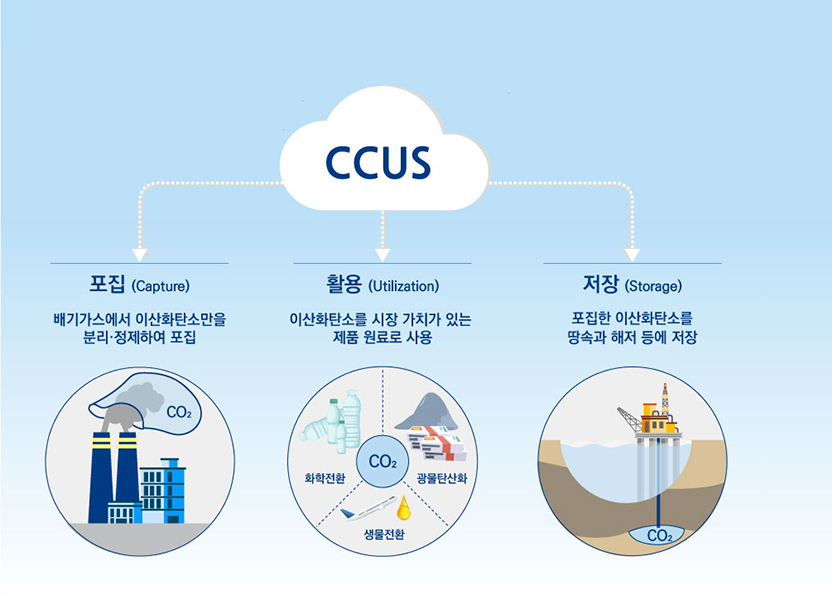 CCUS

포집 (Capture)

배기가스에서 이산화탄소만을 분리·정제하여 포집

$CO_2$

활용 (Utilization)

이산화탄소를 시장 가치가 있는 제품 원료로 사용

$CO_2$

화학전환

광물탄산화

생물전환

저장 (Storage)

포집한 이산화탄소를 땅속과 해저 등에 저장

$CO_2$